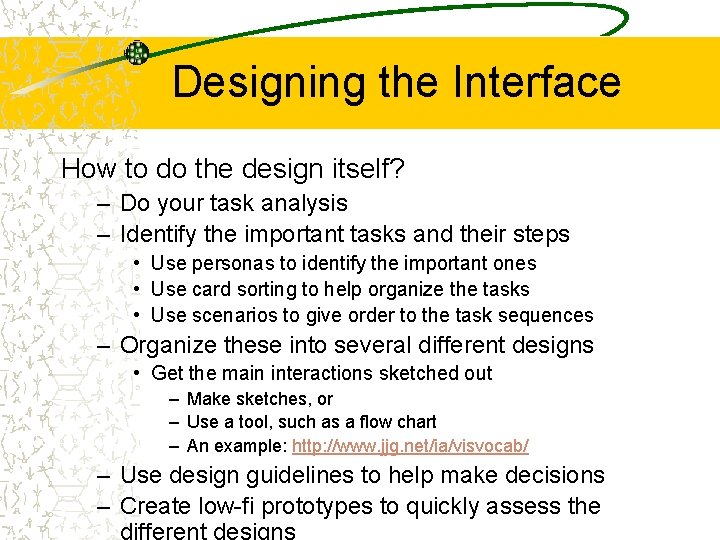 Designing the Interface

How to do the design itself?

– Do your task analysis
– Identify the important tasks and their steps
  • Use personas to identify the important ones
  • Use card sorting to help organize the tasks
  • Use scenarios to give order to the task sequences
– Organize these into several different designs
  • Get the main interactions sketched out
    – Make sketches, or
    – Use a tool, such as a flow chart
    – An example: http://www.jjg.net/ia/visvocab/
– Use design guidelines to help make decisions
– Create low-fi prototypes to quickly assess the different designs